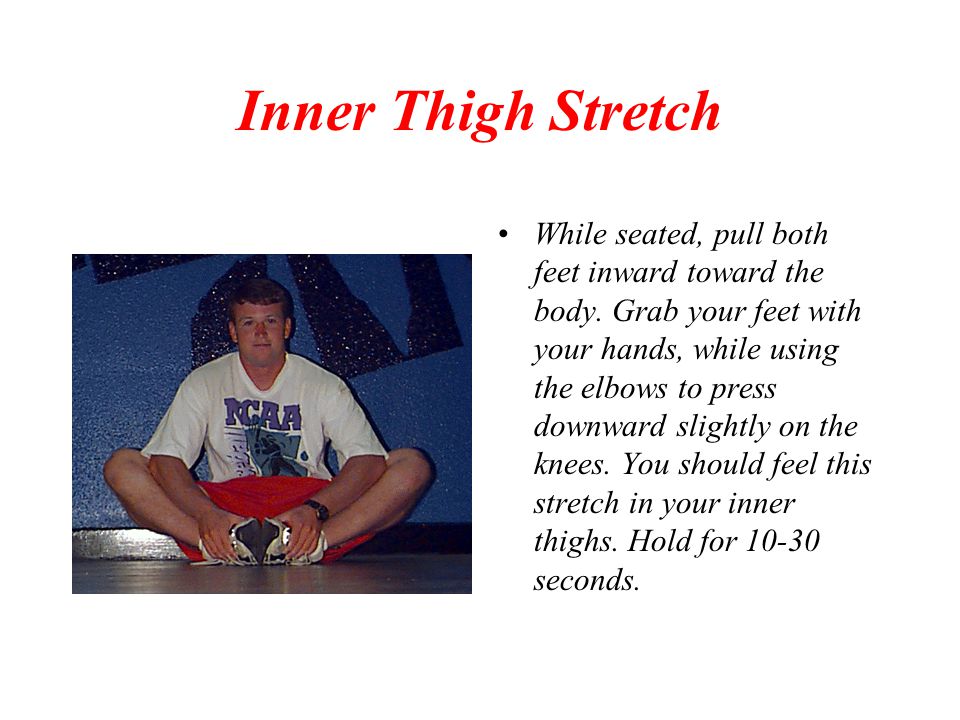 Inner Thigh Stretch

NCAA

• While seated, pull both feet inward toward the body. Grab your feet with your hands, while using the elbows to press downward slightly on the knees. You should feel this stretch in your inner thighs. Hold for 10-30 seconds.